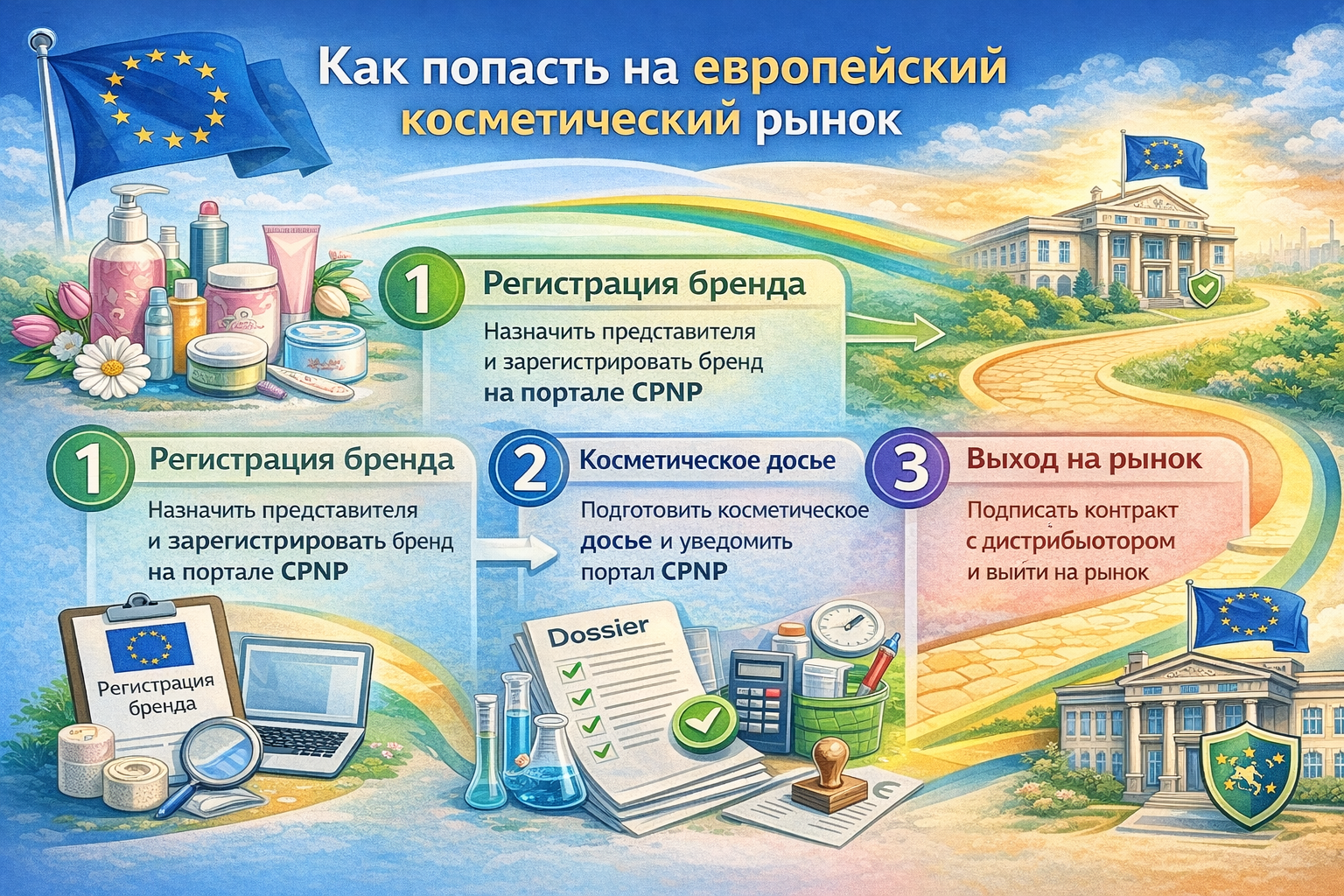 Как попасть на европейский косметический рынок

1 Регистрация бренда

Назначить представителя и зарегистрировать бренд на портале CPNP

1 Регистрация бренда

Назначить представителя и зарегистрировать бренд на портале CPNP

2 Косметическое досье

Подготовить косметическое досье и уведомить портал CPNP

3 Выход на рынок

Подписать контракт с дистрибьютором и выйти на рынок

Регистрация бренда

Dossier